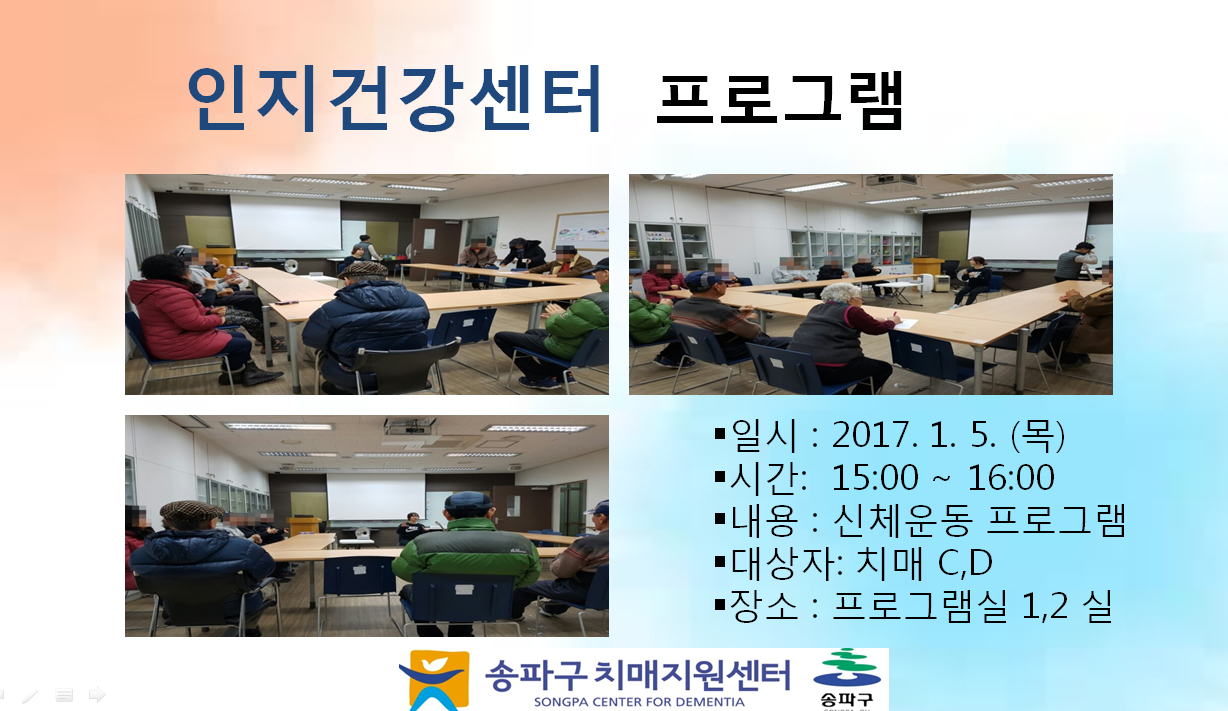 인지건강센터 프로그램

▪일시 : 2017. 1. 5. (목)
▪시간: 15:00 ~ 16:00
▪내용 : 신체운동 프로그램
▪대상자: 치매 C,D
▪장소 : 프로그램실 1,2 실

송파구 치매지원센터
SONGPA CENTER FOR DEMENTIA
송파구